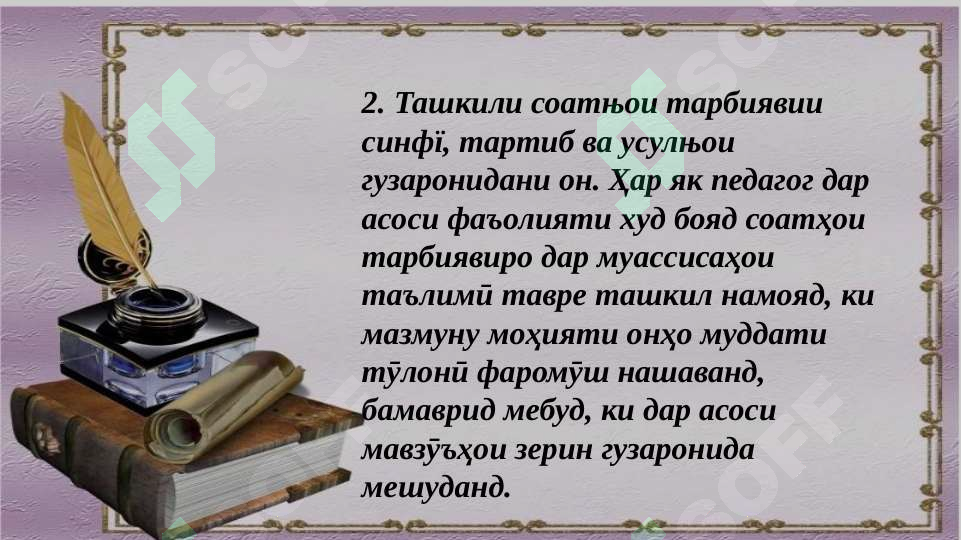 2. Ташкили соатњои тарбиявии синфї, тартиб ва усулњои гузаронидани он. Ҳар як педагог дар асоси фаъолияти худ бояд соатҳои тарбиявиро дар муассисаҳои таълимӣ тавре ташкил намояд, ки мазмуну моҳияти онҳо муддати тӯлонӣ фаромӯш нашаванд, бамаврид мебуд, ки дар асоси мавзӯъҳои зерин гузаронида мешуданд.